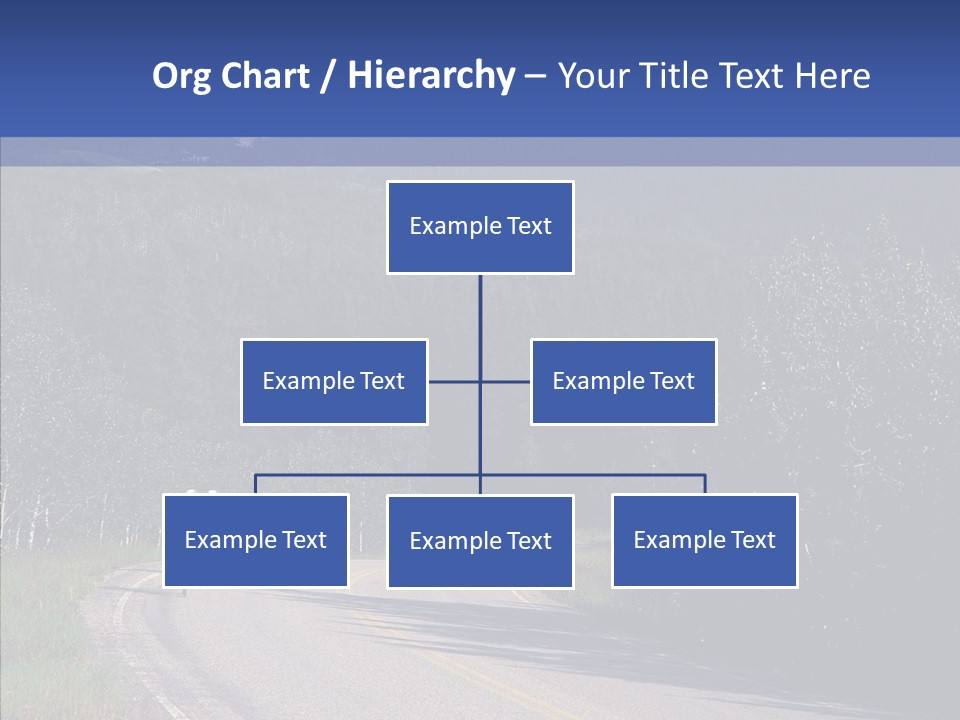 Org Chart / Hierarchy – Your Title Text Here

Example Text

Example Text

Example Text

Example Text

Example Text

Example Text